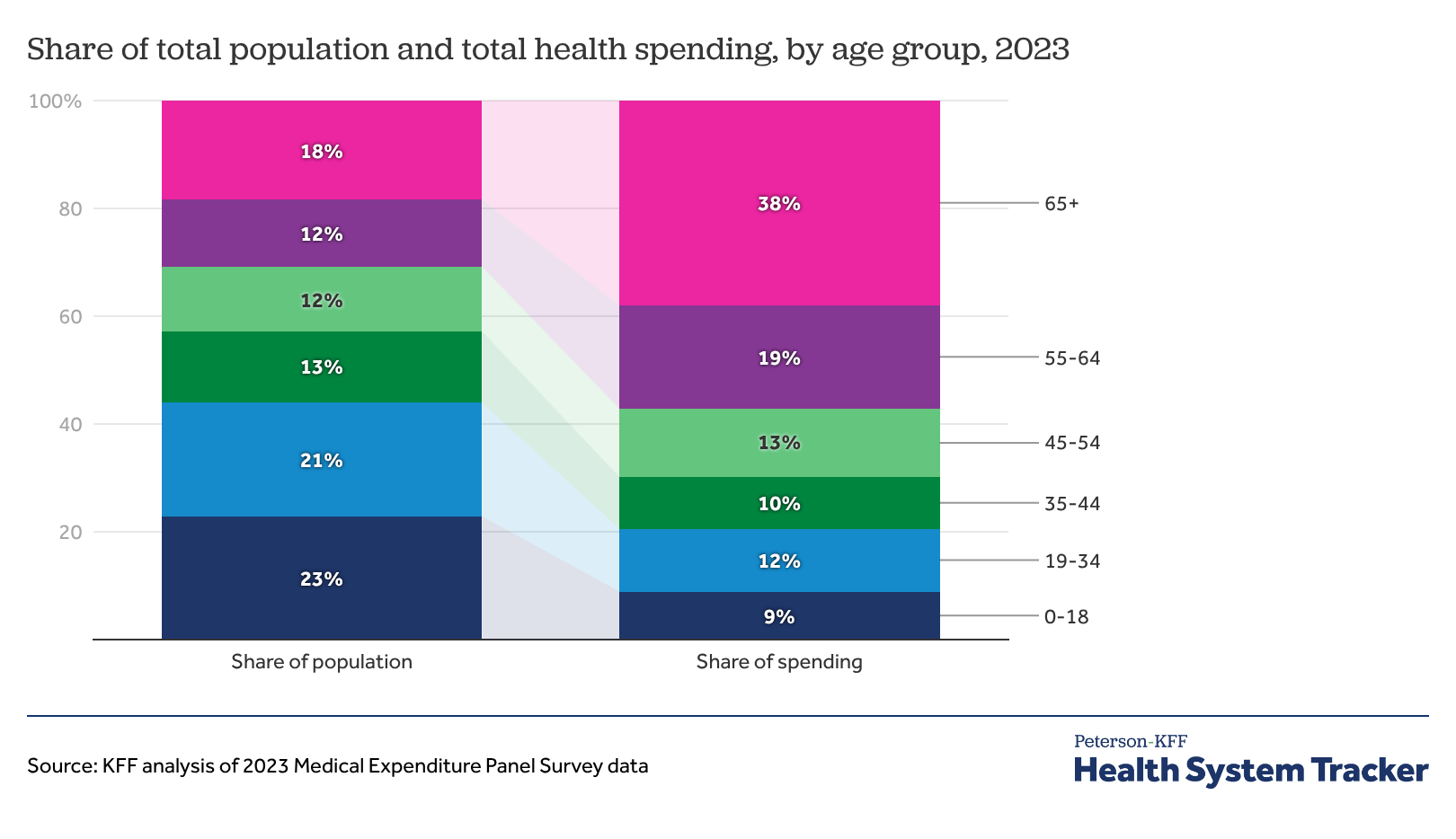 Share of total population and total health spending, by age group, 2023

100%
80
60
40
20

18%
12%
12%
13%
21%
23%

38%
19%
13%
10%
12%
9%

65+
55-64
45-54
35-44
19-34
0-18

Share of population
Share of spending

Source: KFF analysis of 2023 Medical Expenditure Panel Survey data

Peterson-KFF
Health System Tracker